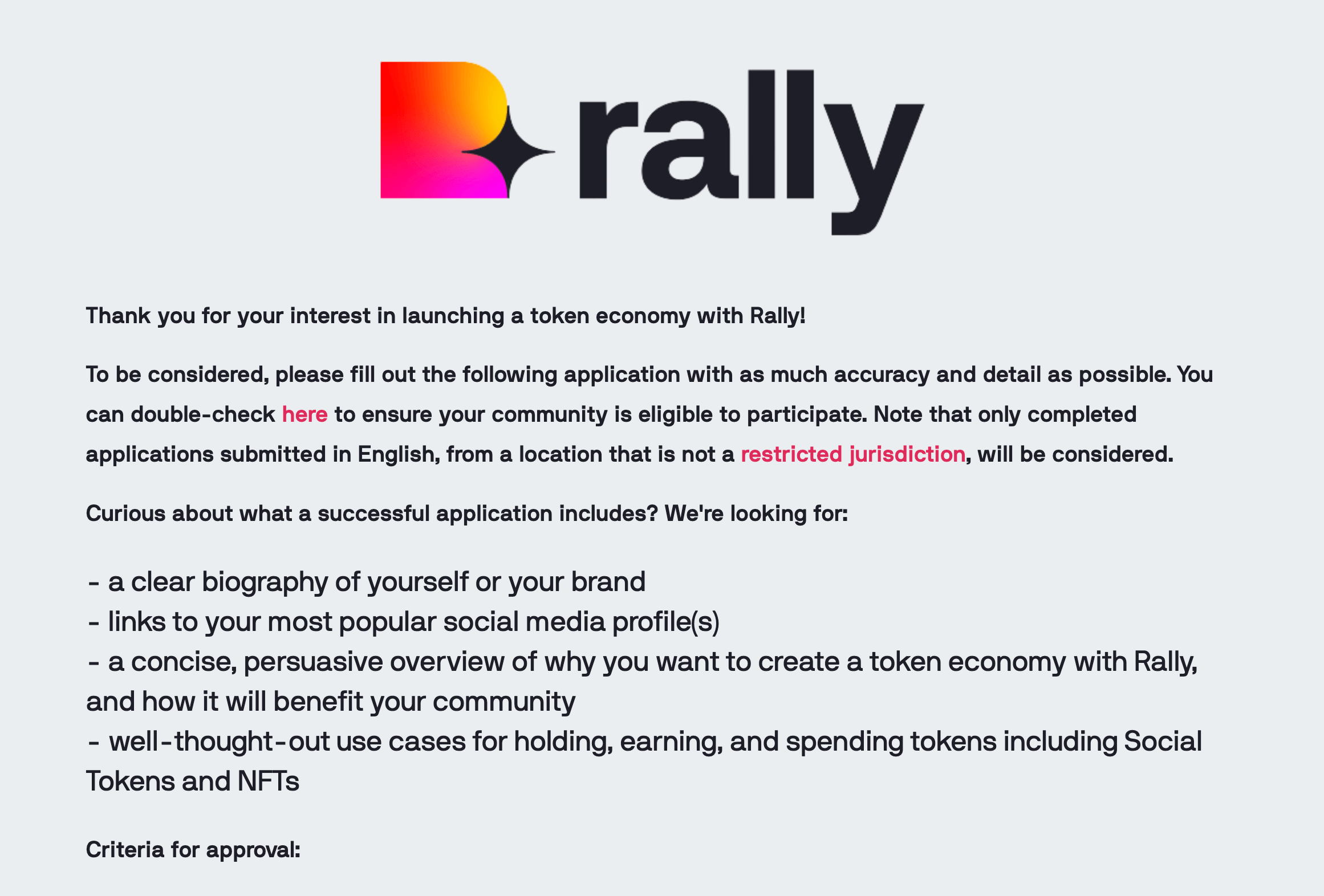 rally

Thank you for your interest in launching a token economy with Rally!

To be considered, please fill out the following application with as much accuracy and detail as possible. You can double-check here to ensure your community is eligible to participate. Note that only completed applications submitted in English, from a location that is not a restricted jurisdiction, will be considered.

Curious about what a successful application includes? We're looking for:

- a clear biography of yourself or your brand
- links to your most popular social media profile(s)
- a concise, persuasive overview of why you want to create a token economy with Rally, and how it will benefit your community
- well-thought-out use cases for holding, earning, and spending tokens including Social Tokens and NFTs

Criteria for approval: